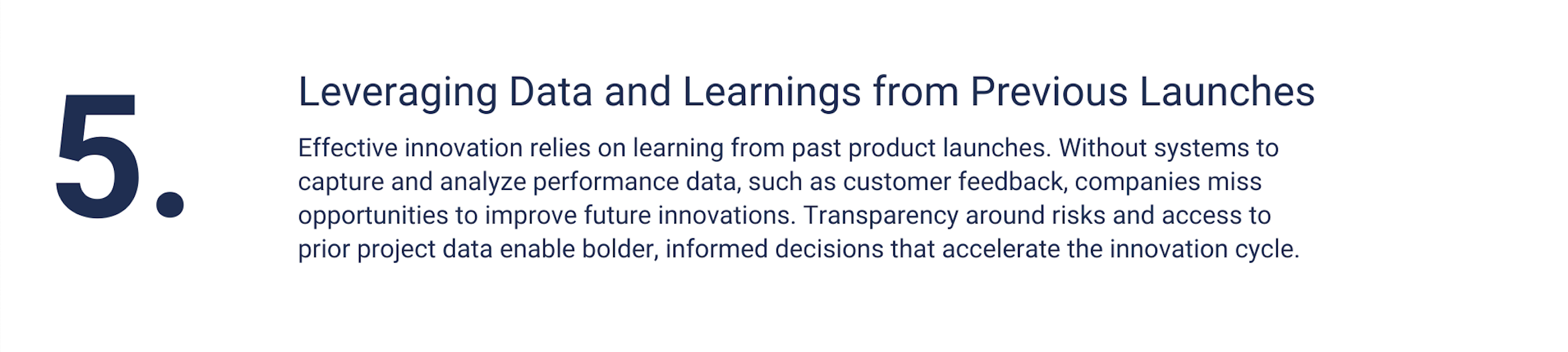 5.

Leveraging Data and Learnings from Previous Launches

Effective innovation relies on learning from past product launches. Without systems to capture and analyze performance data, such as customer feedback, companies miss opportunities to improve future innovations. Transparency around risks and access to prior project data enable bolder, informed decisions that accelerate the innovation cycle.